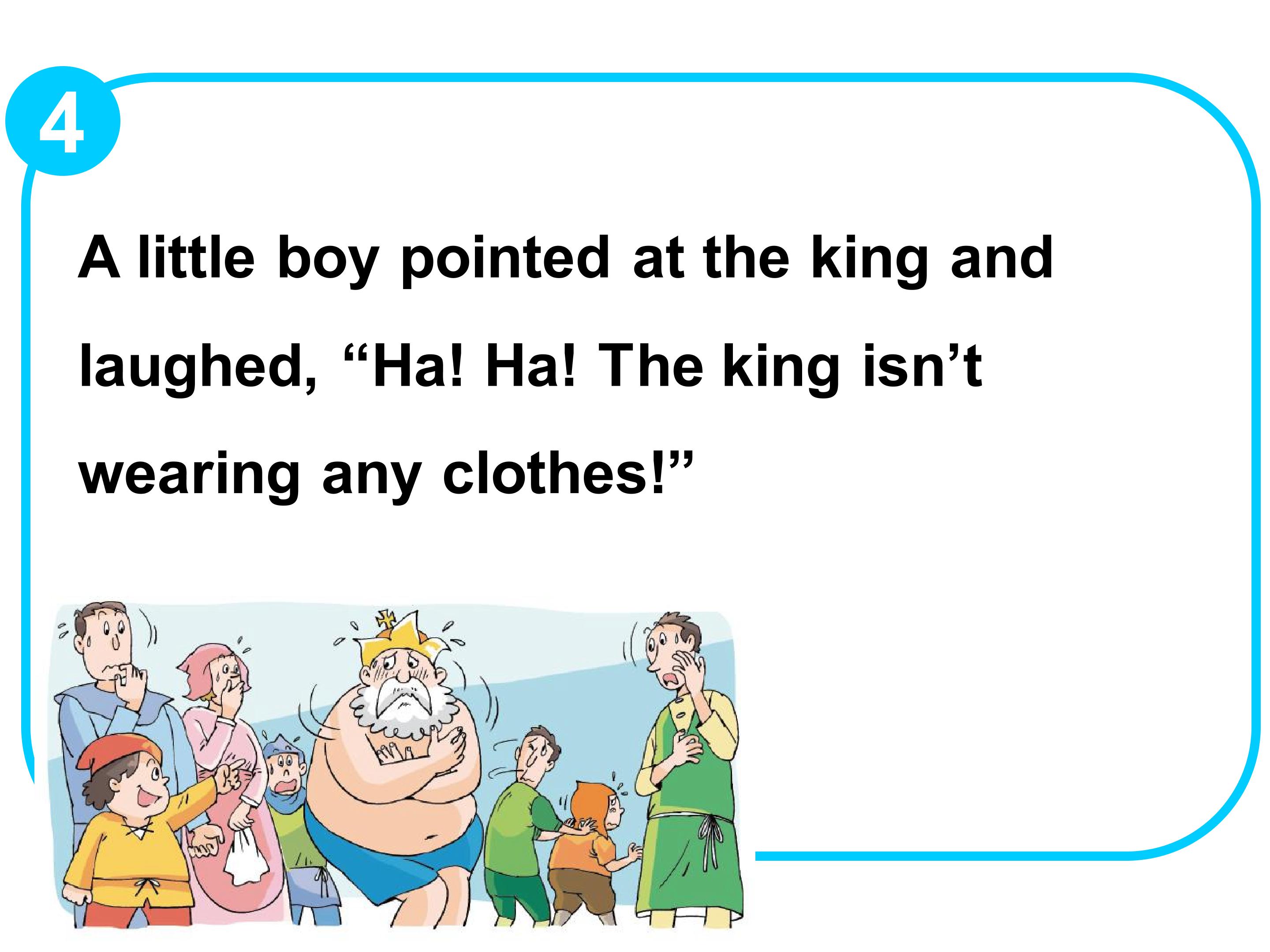 4

A little boy pointed at the king and laughed, “Ha! Ha! The king isn’t wearing any clothes!”